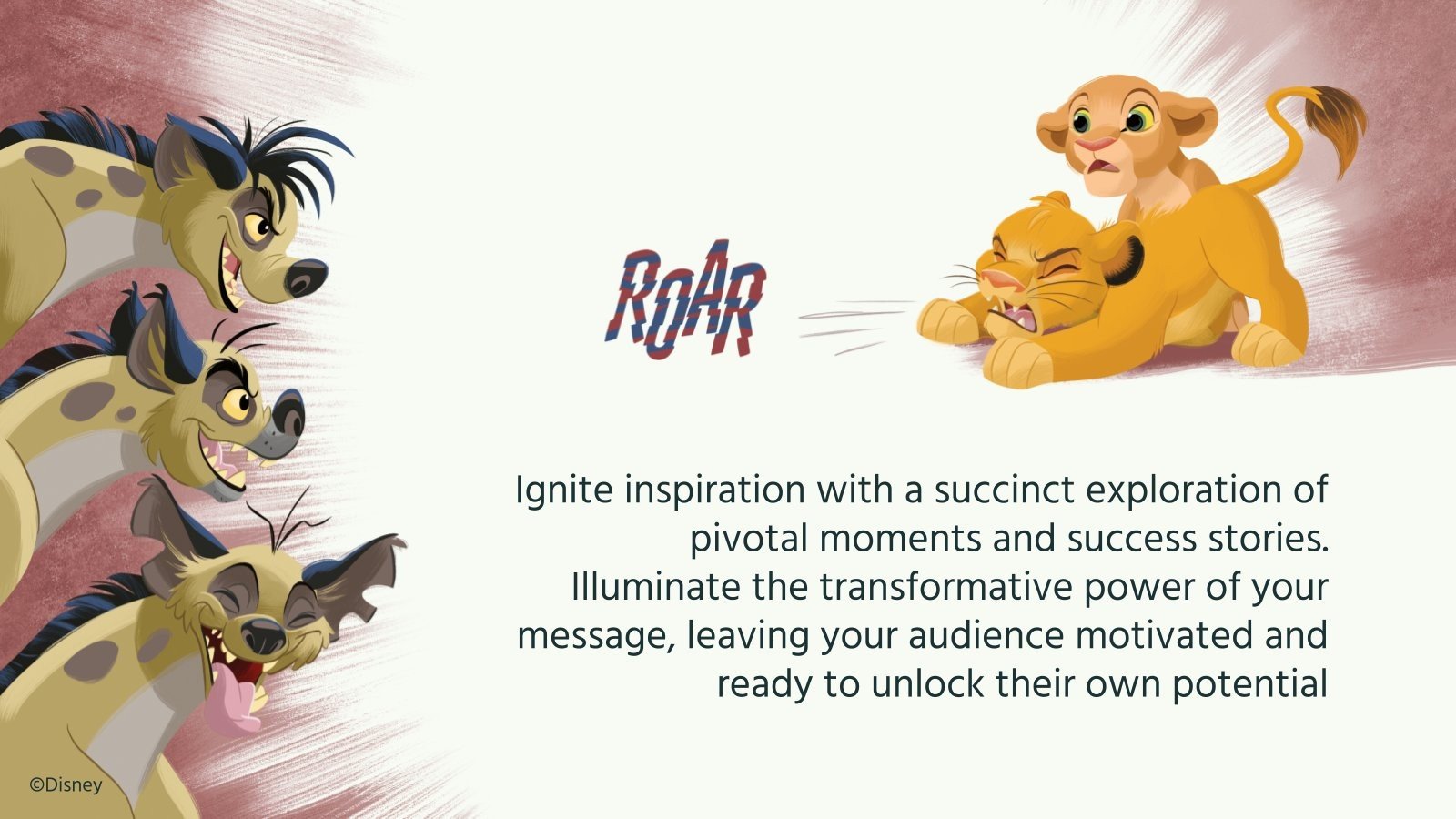 ROAR

Ignite inspiration with a succinct exploration of pivotal moments and success stories. Illuminate the transformative power of your message, leaving your audience motivated and ready to unlock their own potential

©Disney